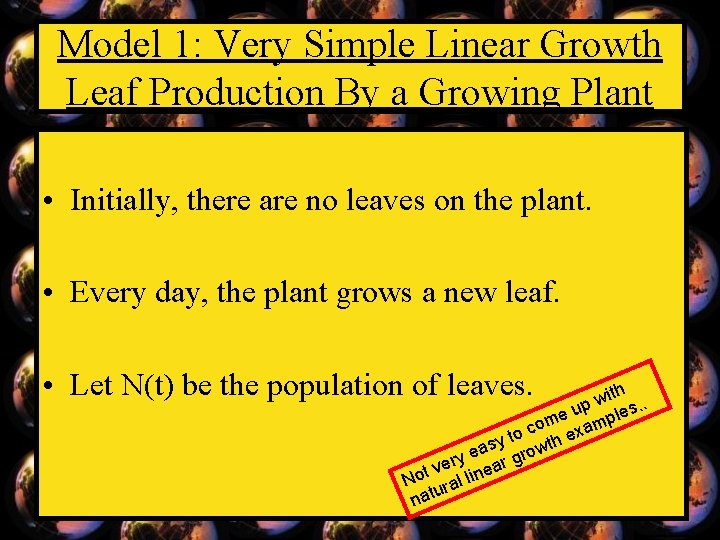 Model 1: Very Simple Linear Growth
Leaf Production By a Growing Plant

• Initially, there are no leaves on the plant.

• Every day, the plant grows a new leaf.

• Let N(t) be the population of leaves.

Not very easy to come up with natural linear growth examples..